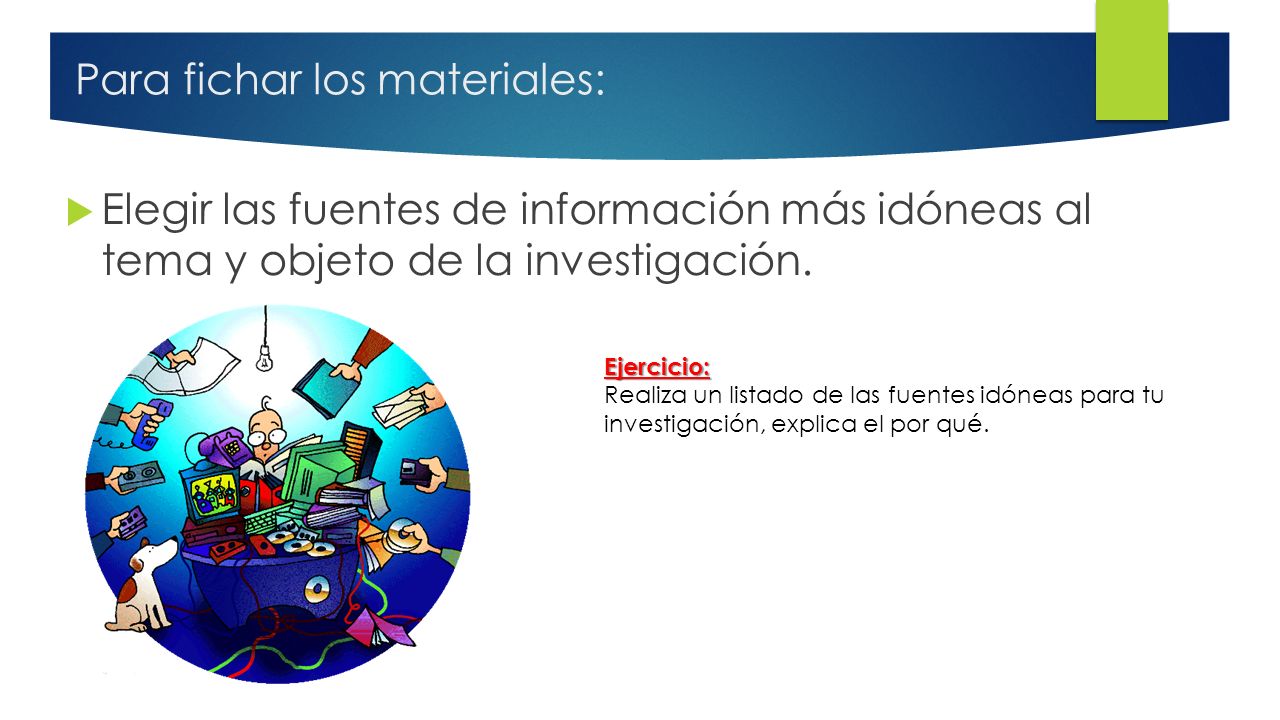 Para fichar los materiales:

Elegir las fuentes de información más idóneas al tema y objeto de la investigación.

Ejercicio:
Realiza un listado de las fuentes idóneas para tu investigación, explica el por qué.